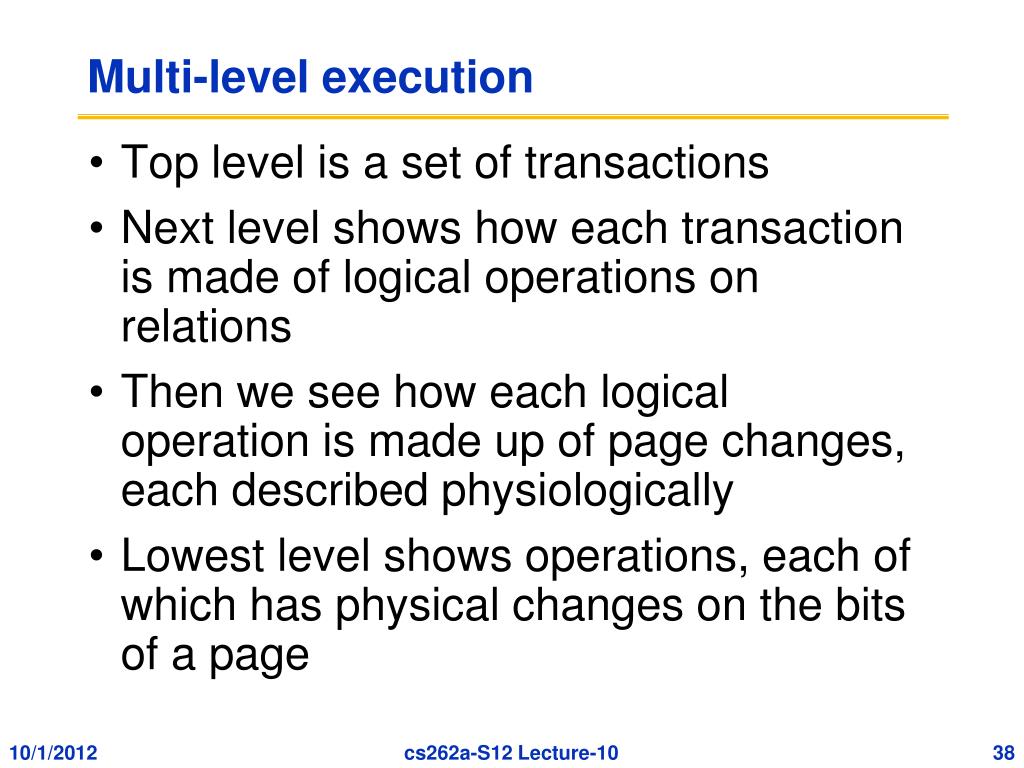 Multi-level execution

• Top level is a set of transactions
• Next level shows how each transaction is made of logical operations on relations
• Then we see how each logical operation is made up of page changes, each described physiologically
• Lowest level shows operations, each of which has physical changes on the bits of a page

10/1/2012 cs262a-S12 Lecture-10 38